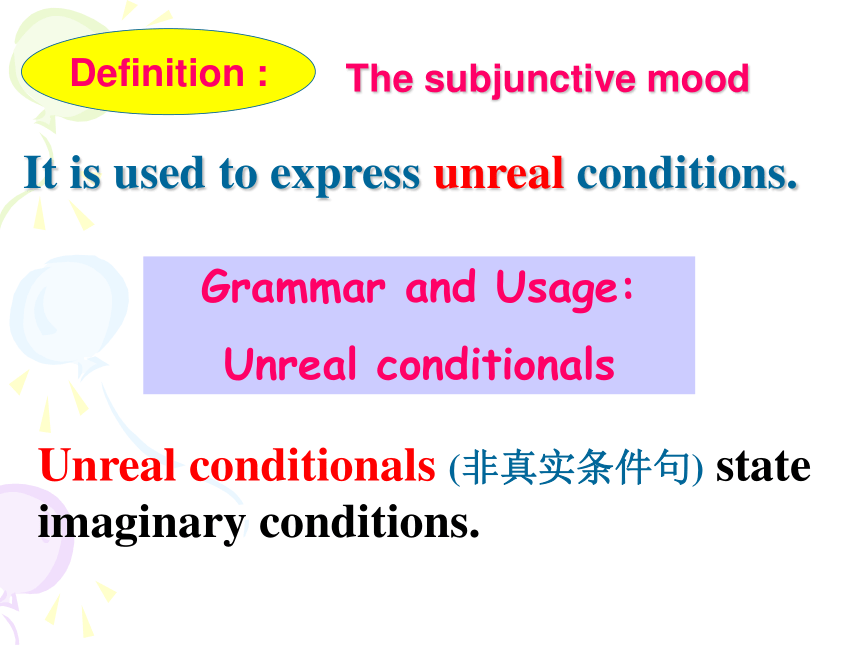 Definition :

The subjunctive mood

It is used to express unreal conditions.

Grammar and Usage:

Unreal conditionals

Unreal conditionals (非真实条件句) state imaginary conditions.